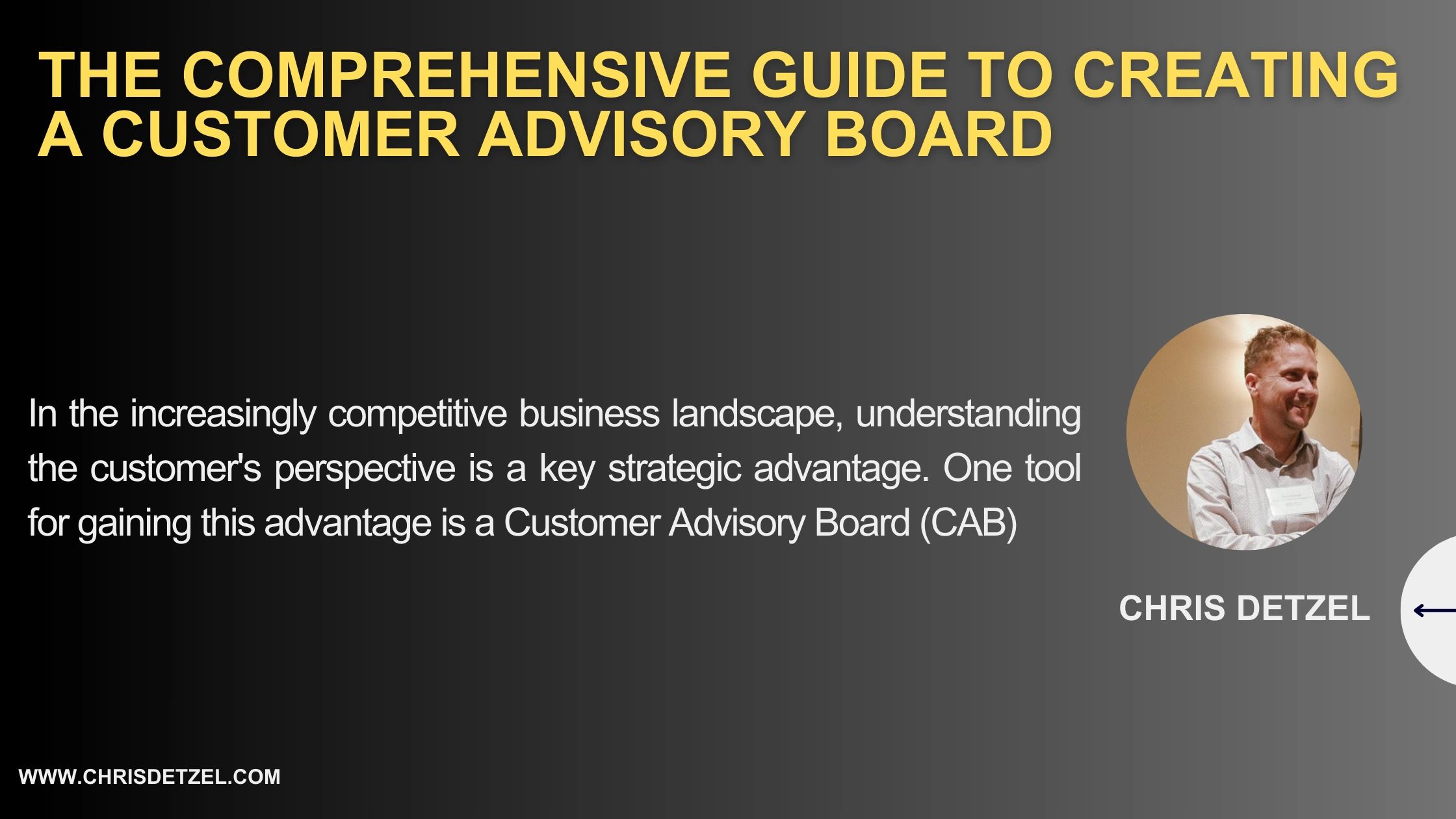 THE COMPREHENSIVE GUIDE TO CREATING A CUSTOMER ADVISORY BOARD

In the increasingly competitive business landscape, understanding the customer's perspective is a key strategic advantage. One tool for gaining this advantage is a Customer Advisory Board (CAB)

CHRIS DETZEL

WWW.CHRISDETZEL.COM